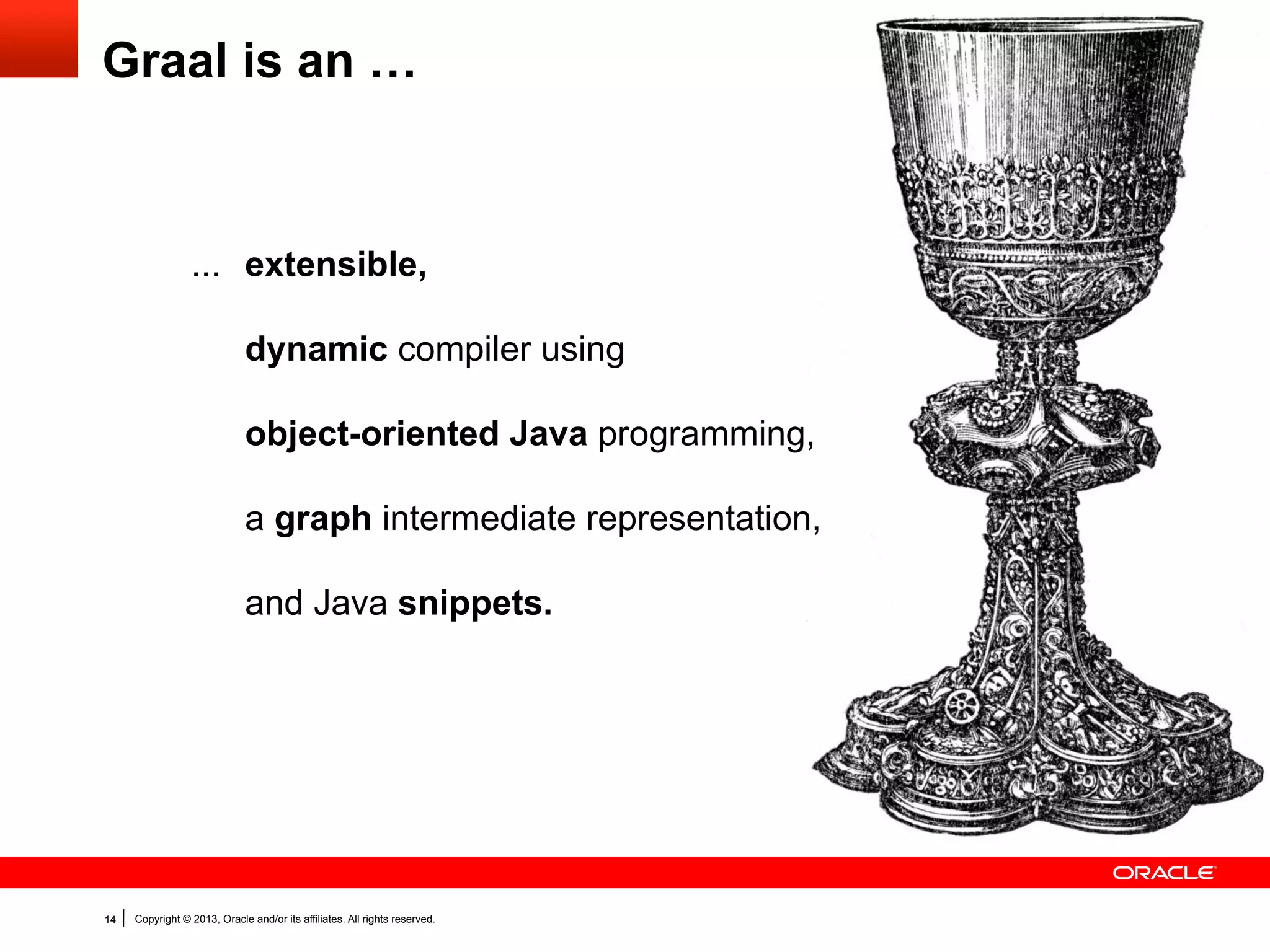 Graal is an …

… extensible,

dynamic compiler using

object-oriented Java programming,

a graph intermediate representation,

and Java snippets.

ORACLE

14 | Copyright © 2013, Oracle and/or its affiliates. All rights reserved.